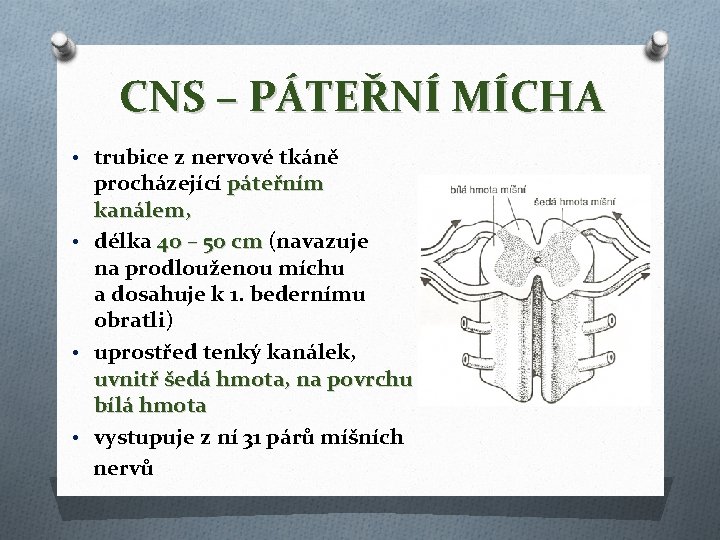 CNS – PÁTEŘNÍ MÍCHA

• trubice z nervové tkáně procházející páteřním kanálem,
• délka 40 – 50 cm (navazuje na prodlouženou míchu a dosahuje k 1. bedernímu obratli)
• uprostřed tenký kanálek, uvnitř šedá hmota, na povrchu bílá hmota
• vystupuje z ní 31 párů míšních nervů

bílá hmota míšní
šedá hmota míšní